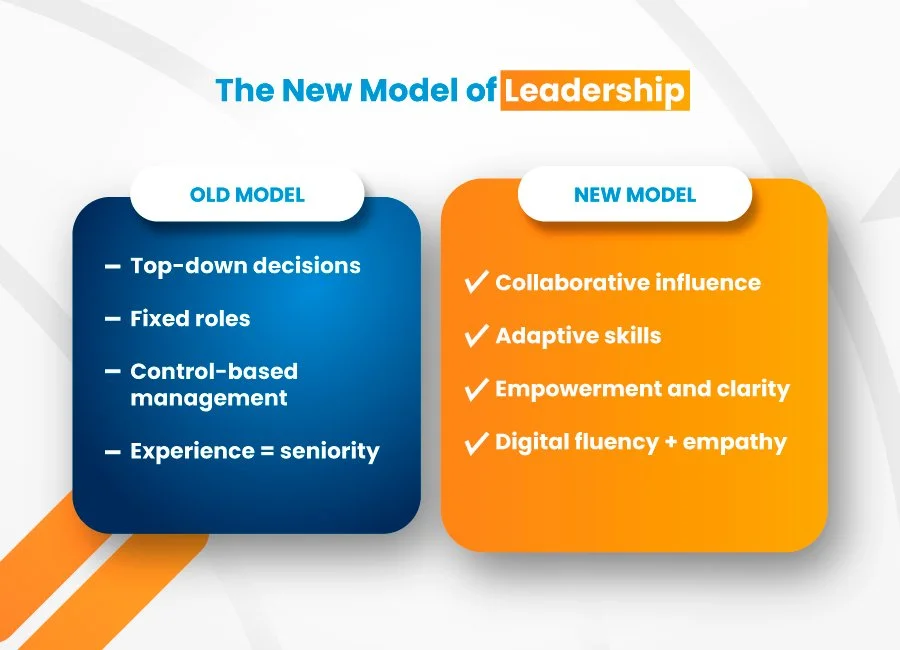 The New Model of Leadership

OLD MODEL

– Top-down decisions

– Fixed roles

– Control-based management

– Experience = seniority

NEW MODEL

✓ Collaborative influence

✓ Adaptive skills

✓ Empowerment and clarity

✓ Digital fluency + empathy